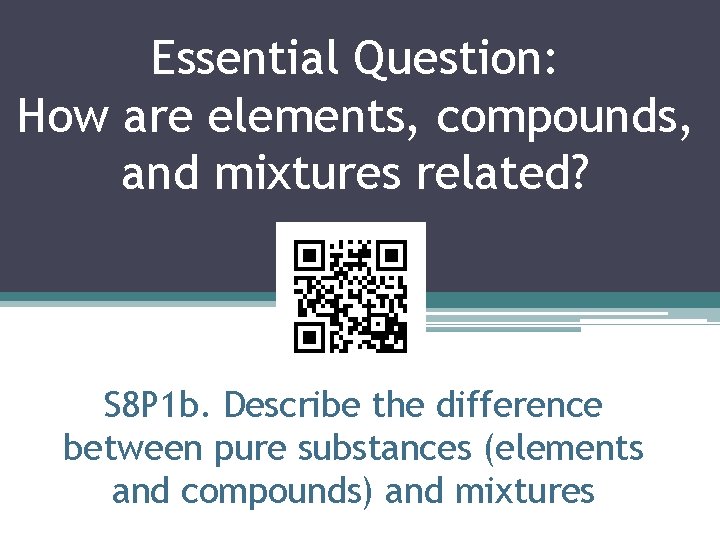 Essential Question:
How are elements, compounds, and mixtures related?

S8P1b. Describe the difference between pure substances (elements and compounds) and mixtures